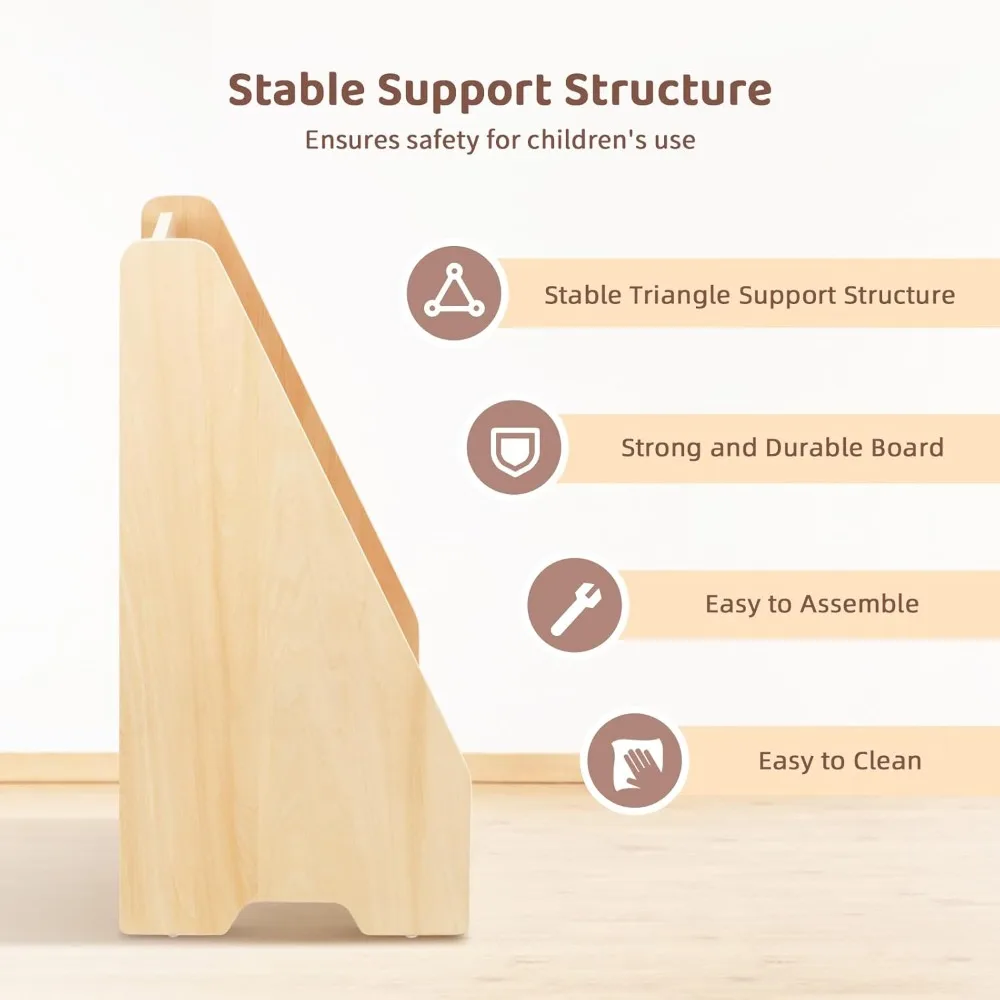 Stable Support Structure

Ensures safety for children's use

Stable Triangle Support Structure

Strong and Durable Board

Easy to Assemble

Easy to Clean